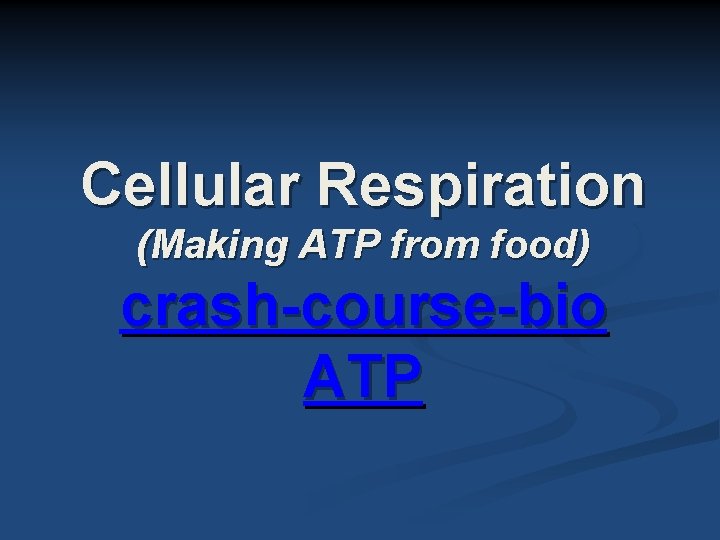 Cellular Respiration
(Making ATP from food)
crash-course-bio
ATP